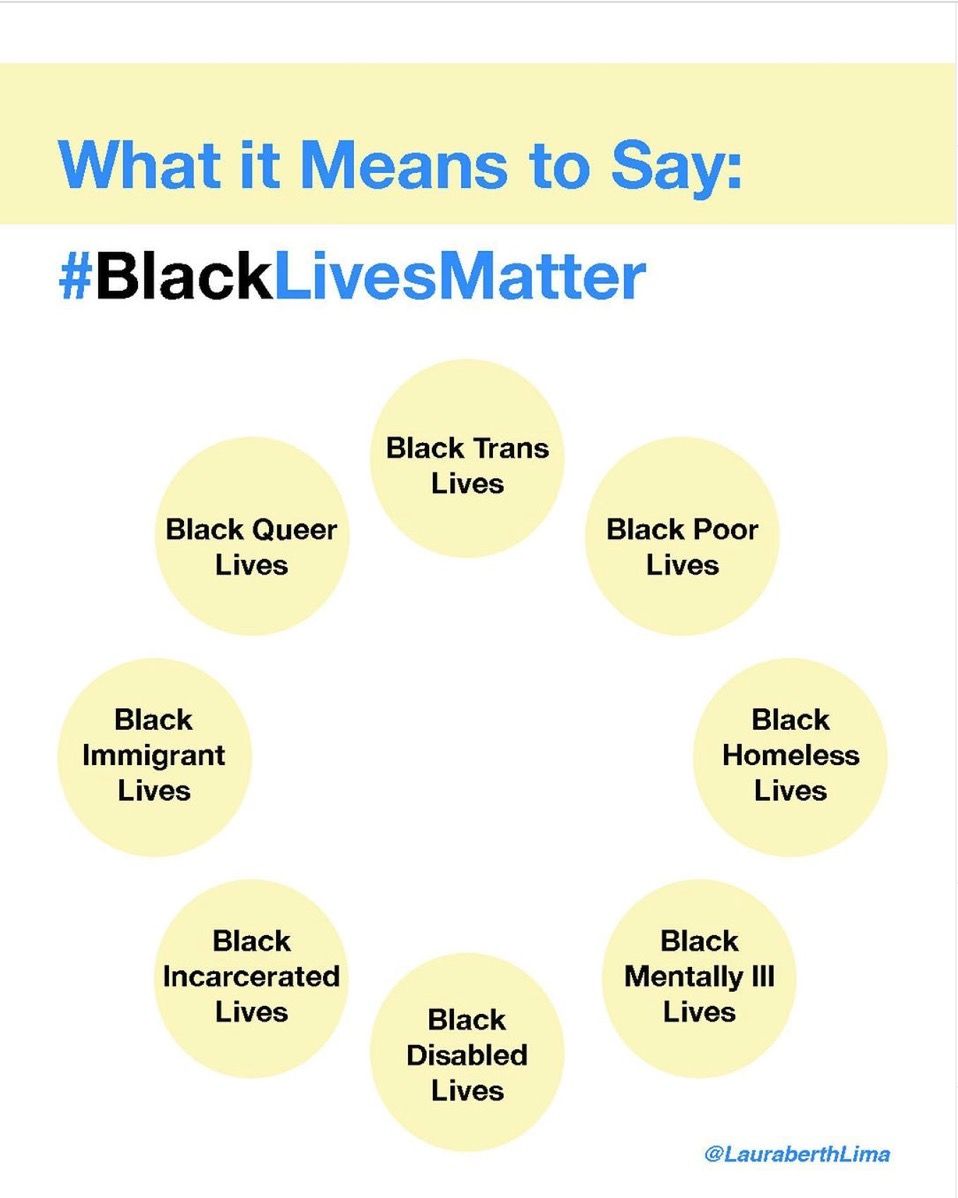 What it Means to Say:

#BlackLivesMatter

Black Trans Lives

Black Poor Lives

Black Homeless Lives

Black Mentally Ill Lives

Black Disabled Lives

Black Incarcerated Lives

Black Immigrant Lives

Black Queer Lives

@LauraberthLima